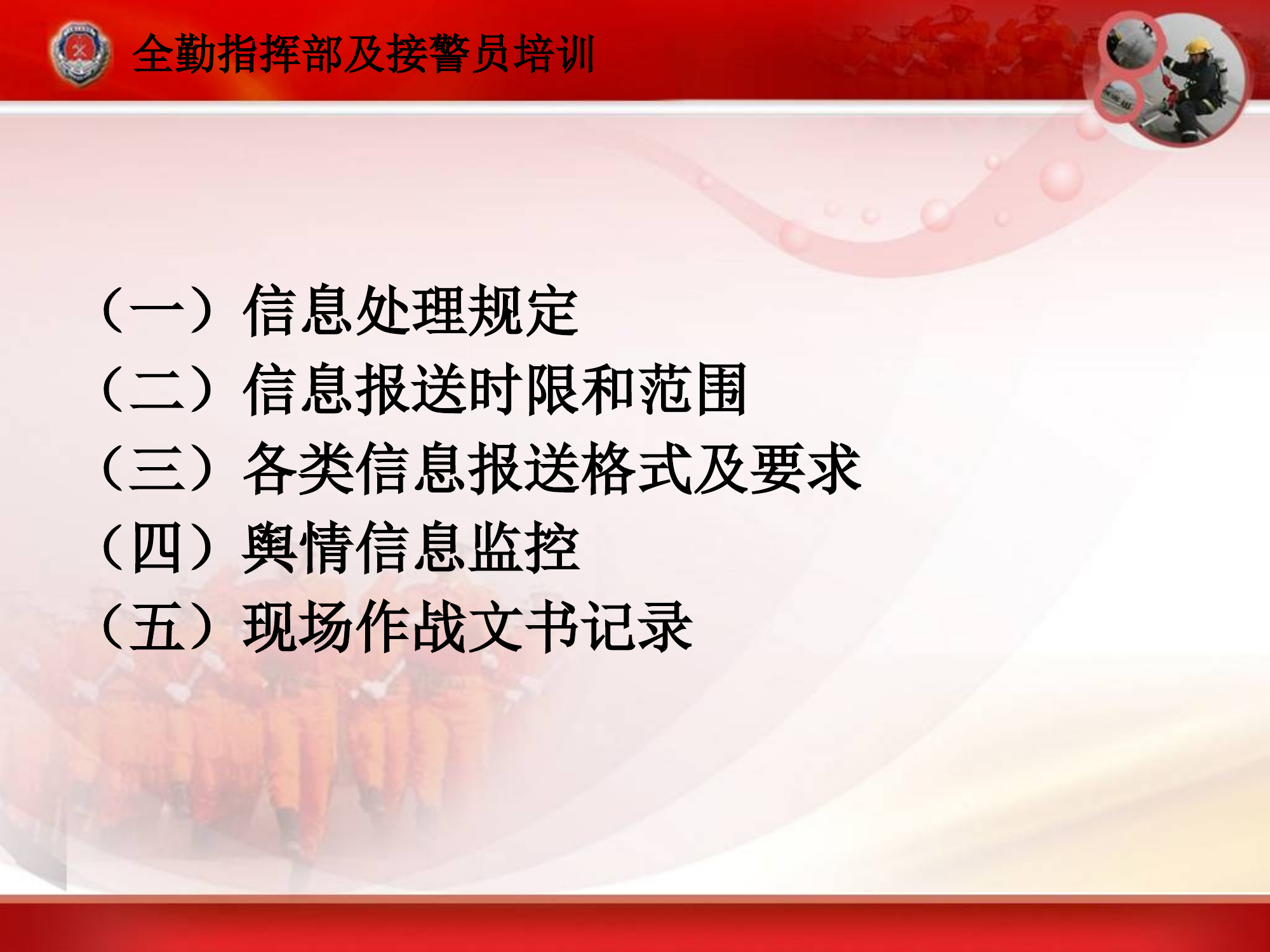 全勤指挥部及接警员培训

（一）信息处理规定
（二）信息报送时限和范围
（三）各类信息报送格式及要求
（四）舆情信息监控
（五）现场作战文书记录